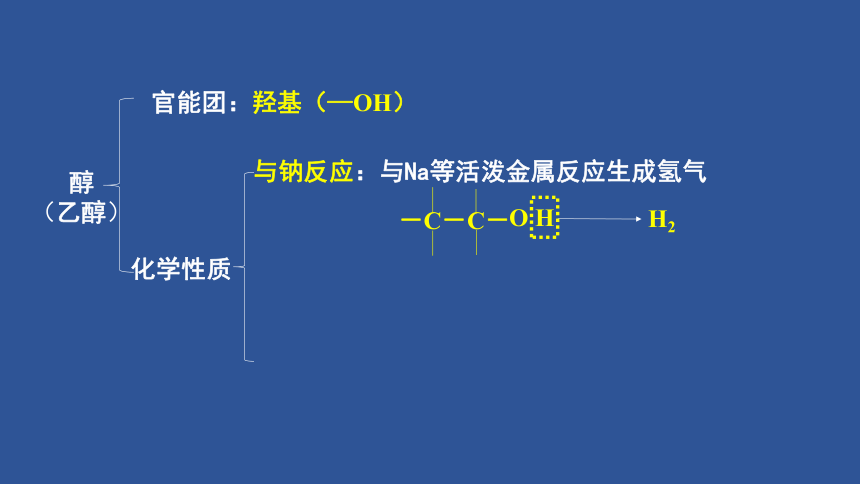 醇
（乙醇）

官能团：羟基（—OH）

化学性质

与钠反应：与Na等活泼金属反应生成氢气

$-C-C-O-H \longrightarrow H_2$